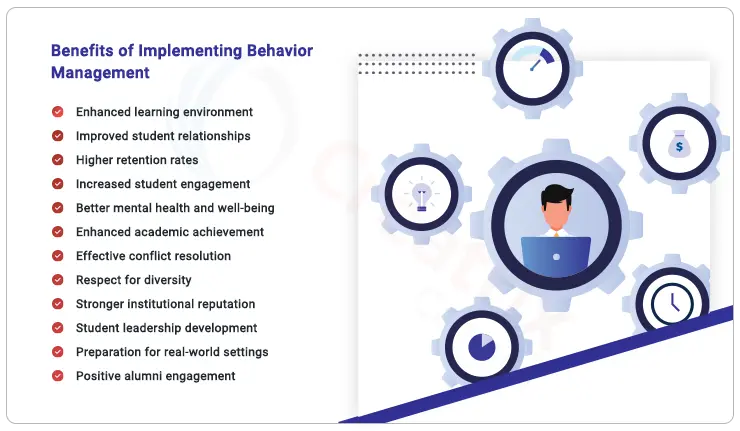 Benefits of Implementing Behavior Management

Enhanced learning environment
Improved student relationships
Higher retention rates
Increased student engagement
Better mental health and well-being
Enhanced academic achievement
Effective conflict resolution
Respect for diversity
Stronger institutional reputation
Student leadership development
Preparation for real-world settings
Positive alumni engagement

$